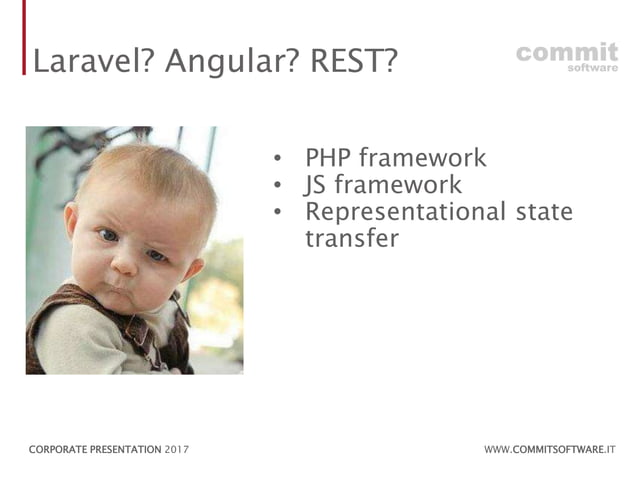 Laravel? Angular? REST?

commit
software

• PHP framework
• JS framework
• Representational state transfer

CORPORATE PRESENTATION 2017

WWW.COMMITSOFTWARE.IT